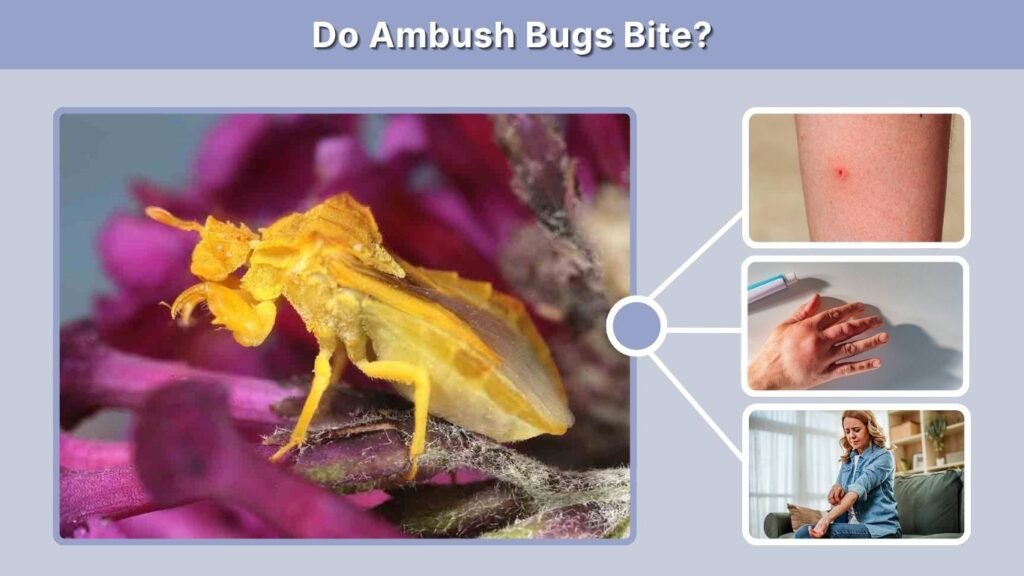 Do Ambush Bugs Bite?